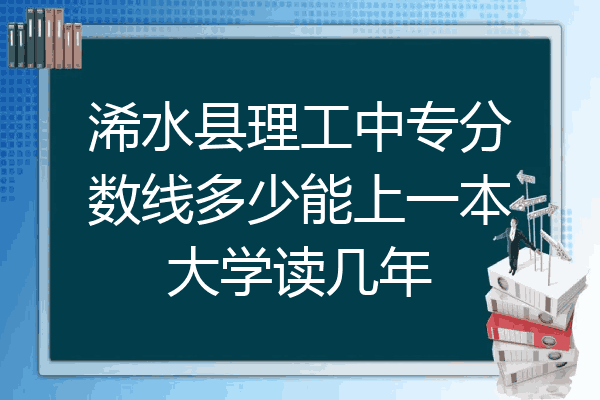 浠水县理工中专分数线多少能上一本大学读几年